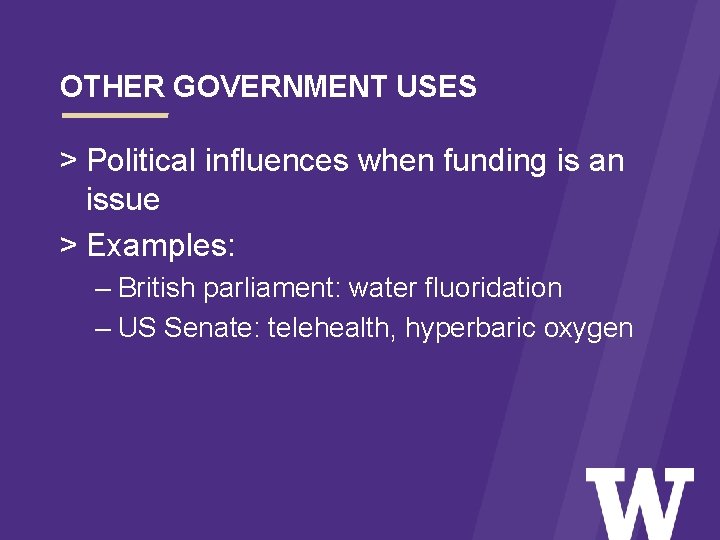 OTHER GOVERNMENT USES

> Political influences when funding is an issue

> Examples:

– British parliament: water fluoridation

– US Senate: telehealth, hyperbaric oxygen

W